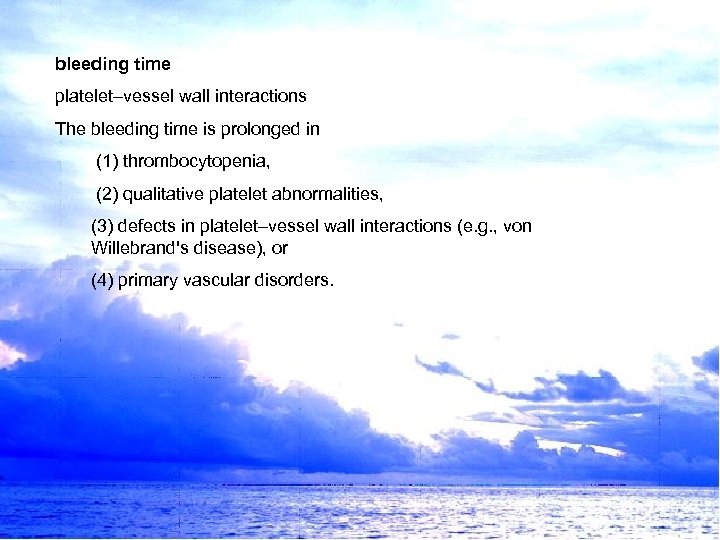 bleeding time

platelet–vessel wall interactions

The bleeding time is prolonged in

(1) thrombocytopenia,

(2) qualitative platelet abnormalities,

(3) defects in platelet–vessel wall interactions (e.g., von Willebrand's disease), or

(4) primary vascular disorders.